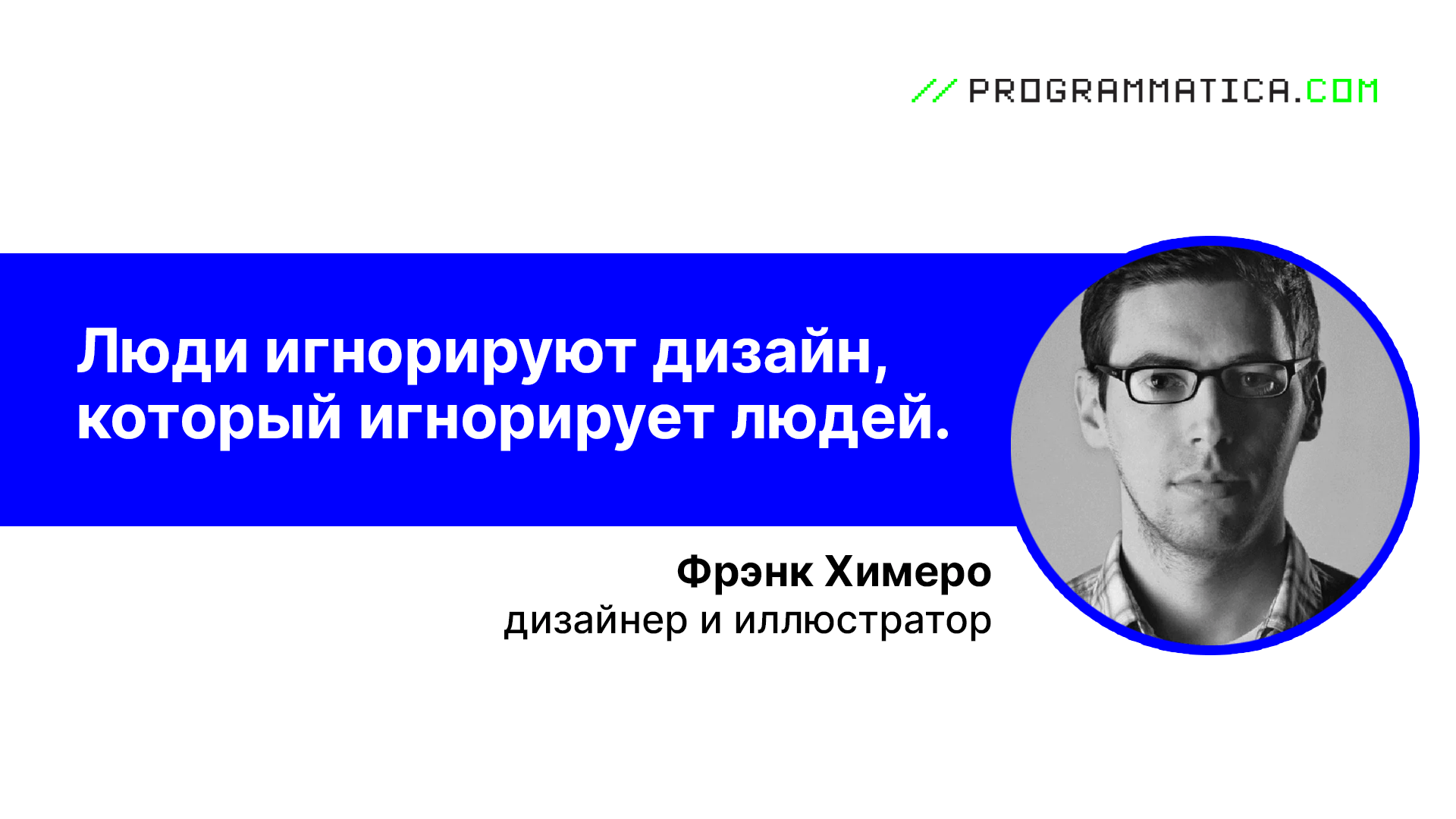 // PROGRAMMATICA.COM

Люди игнорируют дизайн, который игнорирует людей.

Фрэнк Химеро
дизайнер и иллюстратор